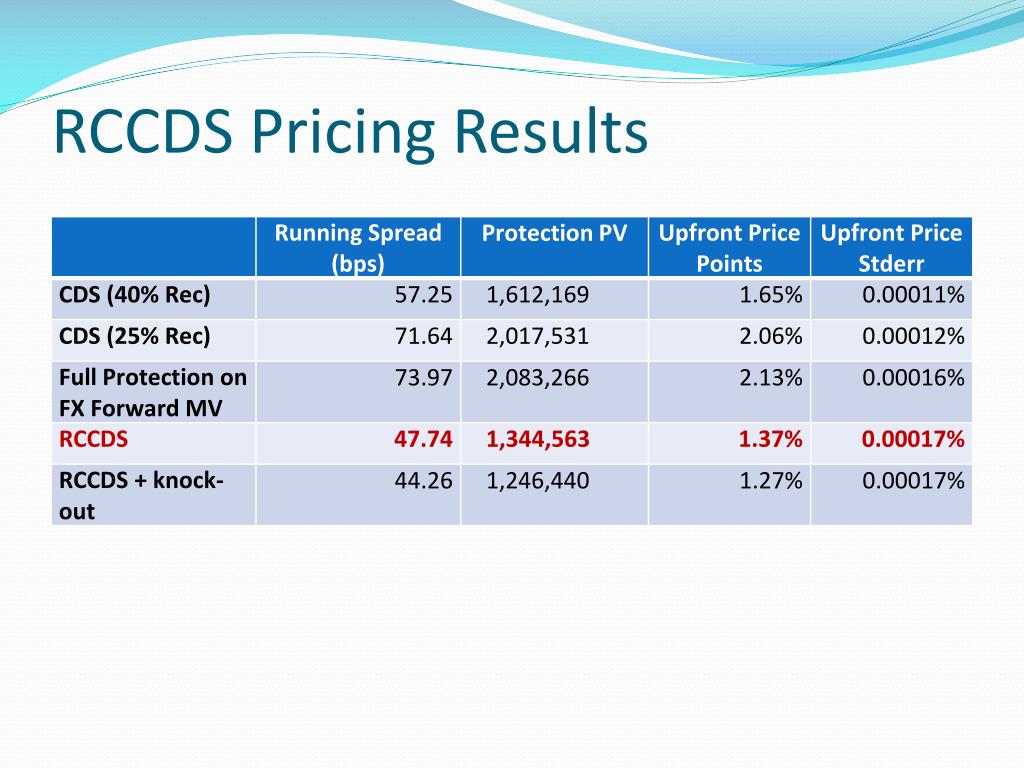 RCCDS Pricing Results

| | Running Spread (bps) | Protection PV | Upfront Price Points | Upfront Price Stderr |
|---|---|---|---|---|
| CDS (40% Rec) | 57.25 | 1,612,169 | 1.65% | 0.00011% |
| CDS (25% Rec) | 71.64 | 2,017,531 | 2.06% | 0.00012% |
| Full Protection on FX Forward MV | 73.97 | 2,083,266 | 2.13% | 0.00016% |
| RCCDS | 47.74 | 1,344,563 | 1.37% | 0.00017% |
| RCCDS + knock-out | 44.26 | 1,246,440 | 1.27% | 0.00017% |